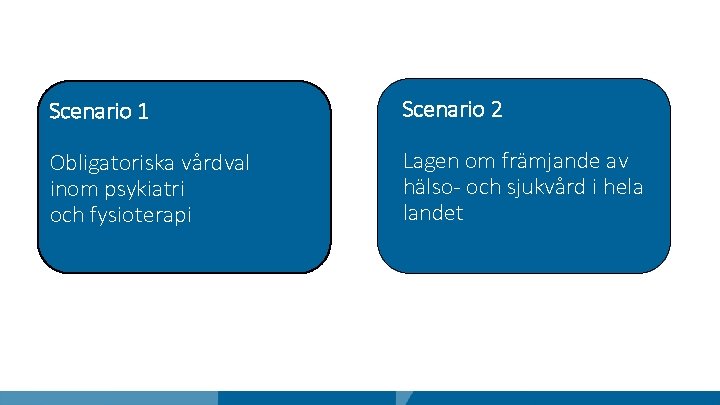 Scenario 1

Obligatoriska vårdval inom psykiatri och fysioterapi

Scenario 2

Lagen om främjande av hälso- och sjukvård i hela landet